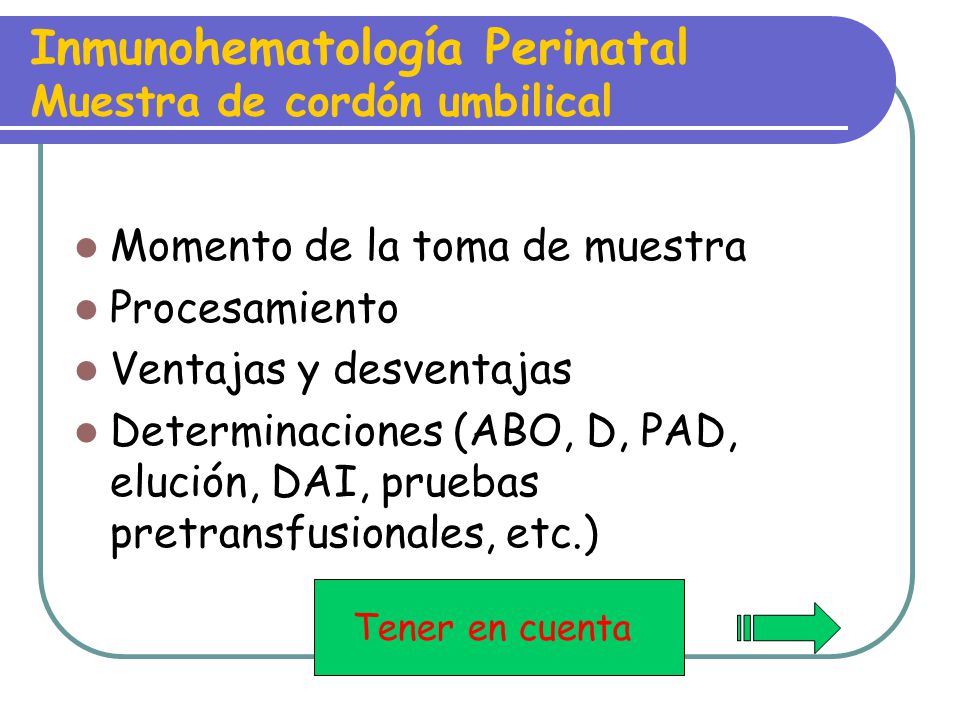 Inmunohematología Perinatal
Muestra de cordón umbilical

- Momento de la toma de muestra
- Procesamiento
- Ventajas y desventajas
- Determinaciones (ABO, D, PAD, elución, DAI, pruebas pretransfusionales, etc.)

Tener en cuenta